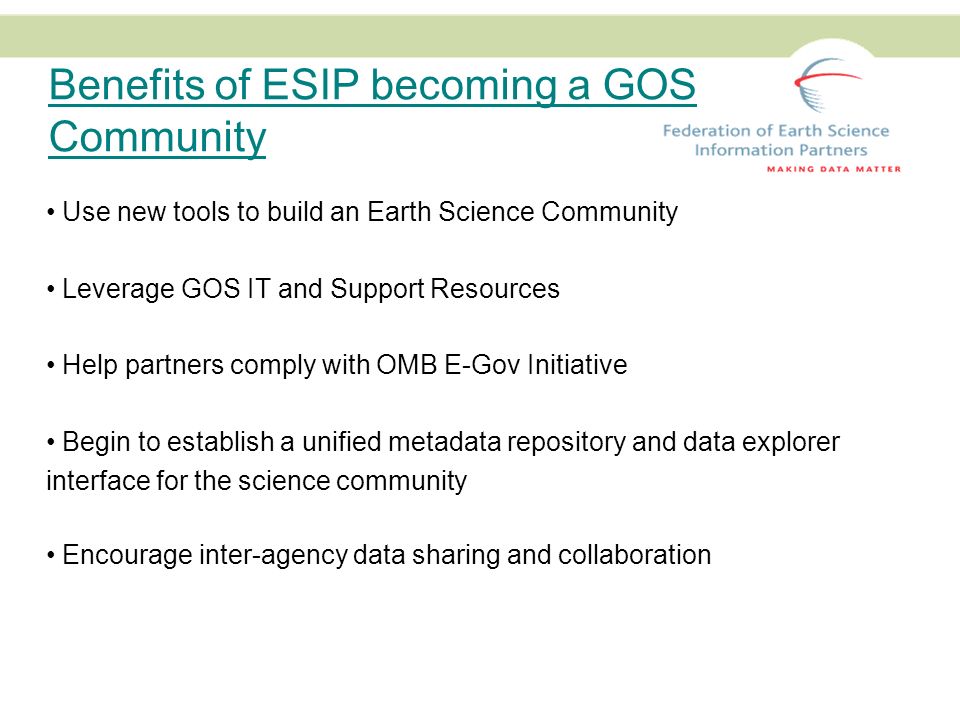 Benefits of ESIP becoming a GOS Community

Federation of Earth Science Information Partners
MAKING DATA MATTER

• Use new tools to build an Earth Science Community

• Leverage GOS IT and Support Resources

• Help partners comply with OMB E-Gov Initiative

• Begin to establish a unified metadata repository and data explorer interface for the science community

• Encourage inter-agency data sharing and collaboration